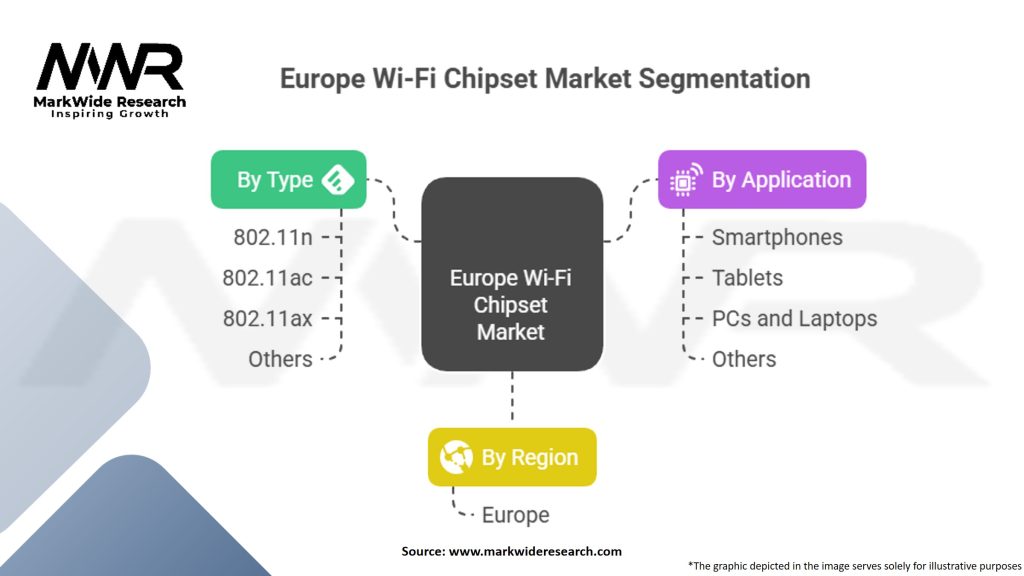 MWR
MarkWide Research
Inspiring Growth

Europe Wi-Fi Chipset Market Segmentation

By Type
802.11n
802.11ac
802.11ax
Others

Europe Wi-Fi Chipset Market

By Application
Smartphones
Tablets
PCs and Laptops
Others

By Region
Europe

Source: www.markwideresearch.com

*The graphic depicted in the image serves solely for illustrative purposes